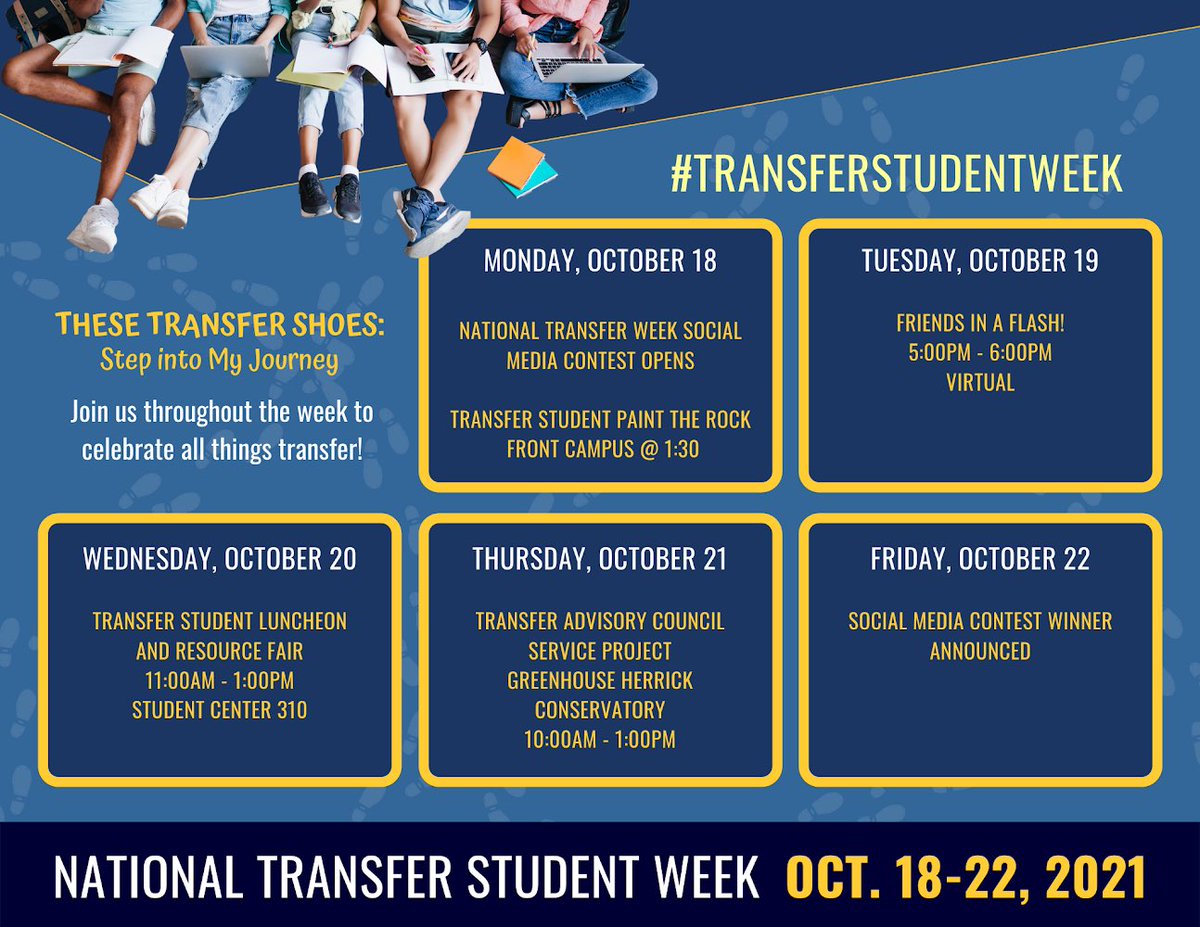 #TRANSFERSTUDENTWEEK

THESE TRANSFER SHOES:
Step into My Journey

Join us throughout the week to celebrate all things transfer!

MONDAY, OCTOBER 18

NATIONAL TRANSFER WEEK SOCIAL MEDIA CONTEST OPENS

TRANSFER STUDENT PAINT THE ROCK
FRONT CAMPUS @ 1:30

TUESDAY, OCTOBER 19

FRIENDS IN A FLASH!
5:00PM - 6:00PM
VIRTUAL

WEDNESDAY, OCTOBER 20

TRANSFER STUDENT LUNCHEON AND RESOURCE FAIR
11:00AM - 1:00PM
STUDENT CENTER 310

THURSDAY, OCTOBER 21

TRANSFER ADVISORY COUNCIL SERVICE PROJECT
GREENHOUSE HERRICK CONSERVATORY
10:00AM - 1:00PM

FRIDAY, OCTOBER 22

SOCIAL MEDIA CONTEST WINNER ANNOUNCED

NATIONAL TRANSFER STUDENT WEEK OCT. 18-22, 2021